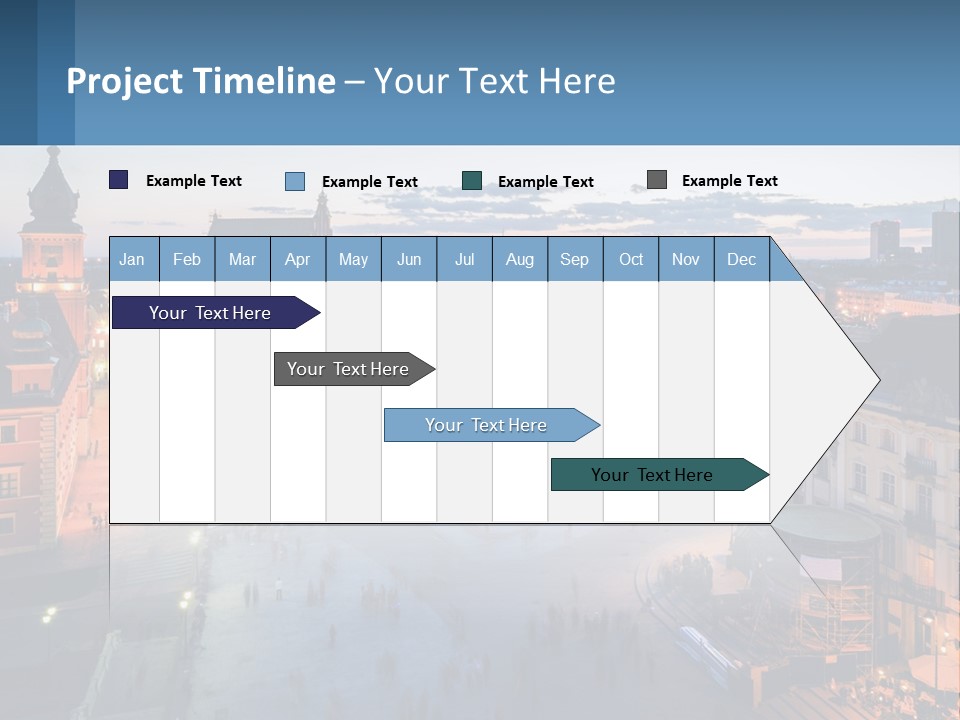 Project Timeline – Your Text Here

Example Text Example Text Example Text Example Text

| Jan | Feb | Mar | Apr | May | Jun | Jul | Aug | Sep | Oct | Nov | Dec |
|---|---|---|---|---|---|---|---|---|---|---|---|

Your Text Here

Your Text Here

Your Text Here

Your Text Here